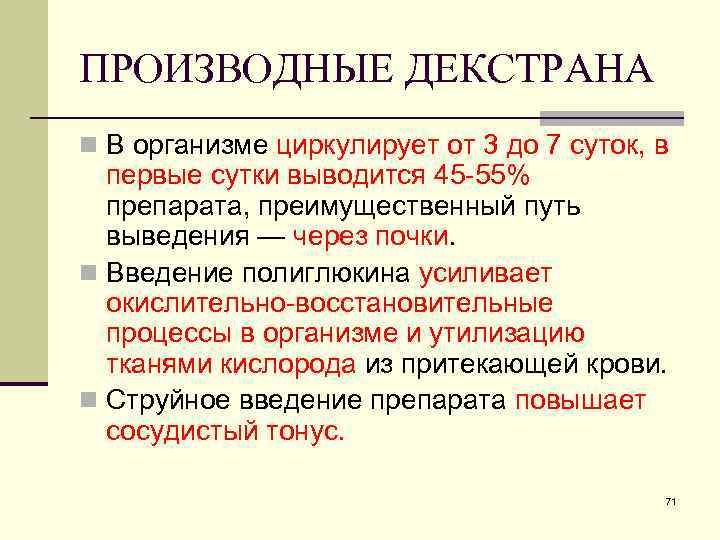 ПРОИЗВОДНЫЕ ДЕКСТРАНА

В организме циркулирует от 3 до 7 суток, в первые сутки выводится 45-55% препарата, преимущественный путь выведения — через почки.

Введение полиглюкина усиливает окислительно-восстановительные процессы в организме и утилизацию тканями кислорода из притекающей крови.

Струйное введение препарата повышает сосудистый тонус.

71